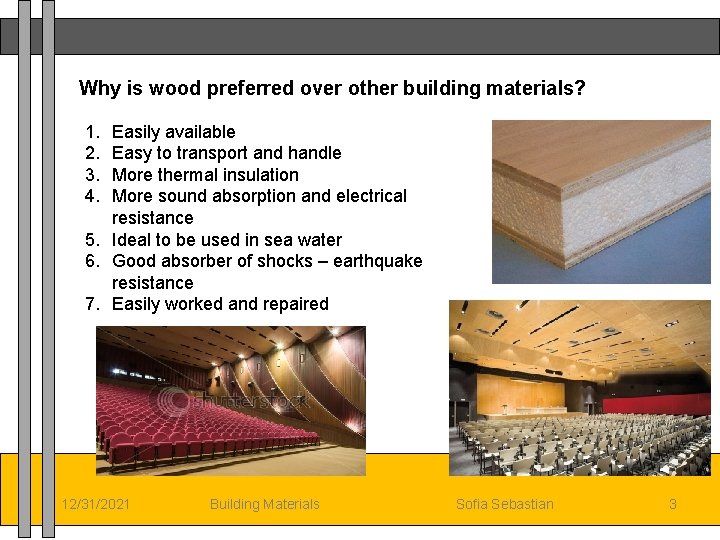 Why is wood preferred over other building materials?

1. Easily available
2. Easy to transport and handle
3. More thermal insulation
4. More sound absorption and electrical resistance
5. Ideal to be used in sea water
6. Good absorber of shocks – earthquake resistance
7. Easily worked and repaired

shutterstock

12/31/2021 Building Materials Sofia Sebastian 3